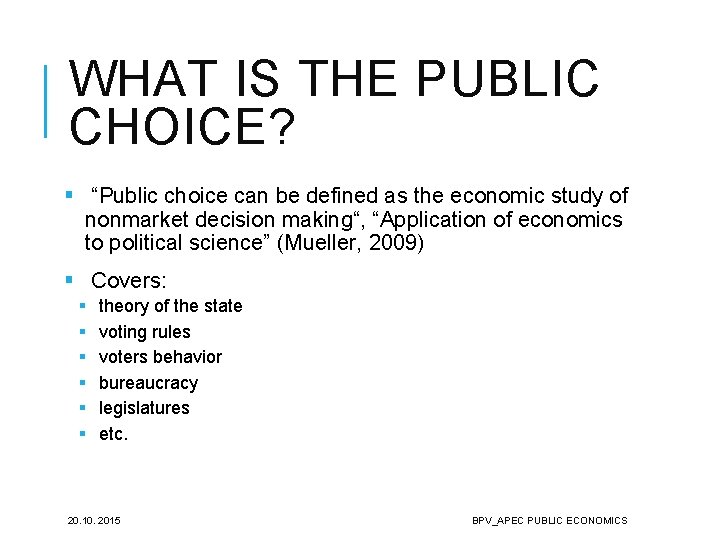 WHAT IS THE PUBLIC CHOICE?

▪ “Public choice can be defined as the economic study of nonmarket decision making“, “Application of economics to political science” (Mueller, 2009)

▪ Covers:

▪ theory of the state
▪ voting rules
▪ voters behavior
▪ bureaucracy
▪ legislatures
▪ etc.

20.10. 2015

BPV_APEC PUBLIC ECONOMICS